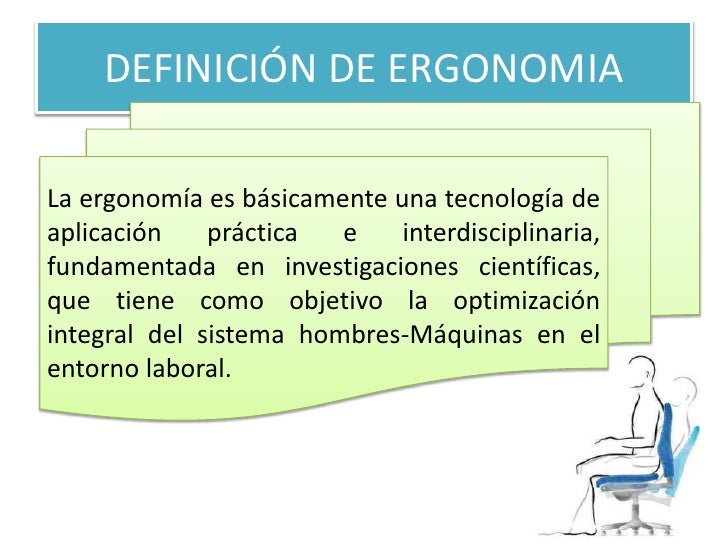 DEFINICIÓN DE ERGONOMIA

La ergonomía es básicamente una tecnología de aplicación práctica e interdisciplinaria, fundamentada en investigaciones científicas, que tiene como objetivo la optimización integral del sistema hombres-Máquinas en el entorno laboral.